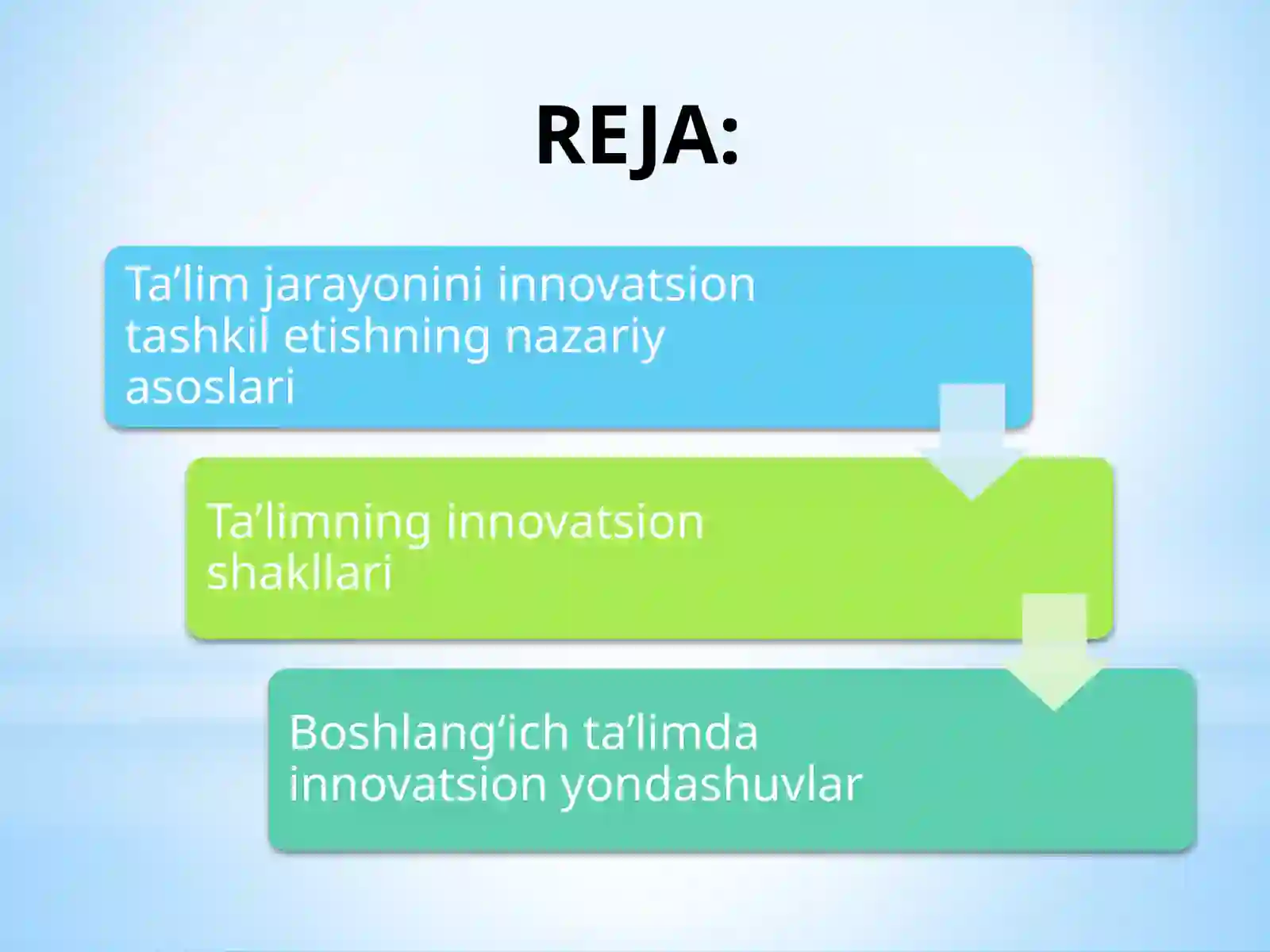 REJA:

Ta’lim jarayonini innovatsion tashkil etishning nazariy asoslari

Ta’limning innovatsion shakllari

Boshlang‘ich ta’limda innovatsion yondashuvlar